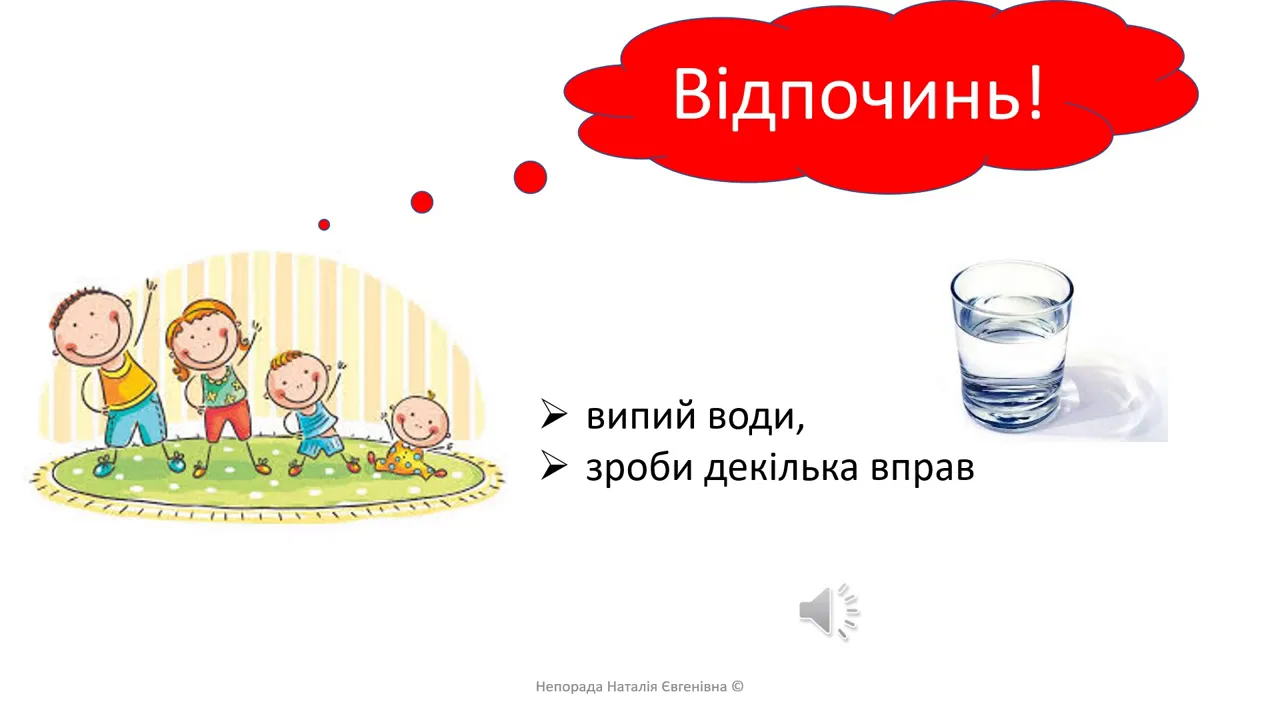 Відпочинь!

➢ випий води,
➢ зроби декілька вправ

Непорада Наталія Євгенівна ©